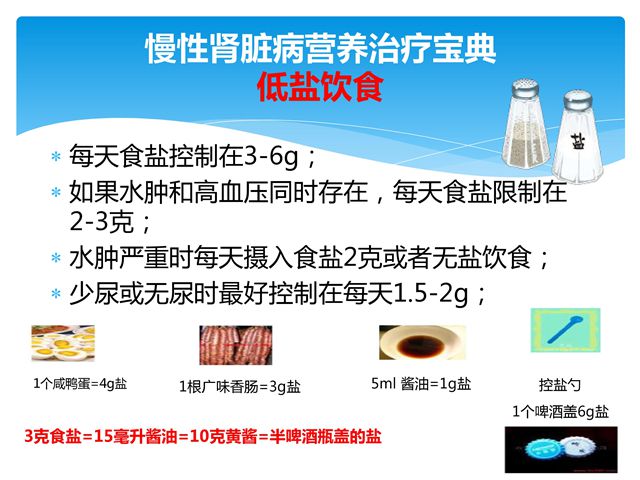 慢性肾脏病营养治疗宝典
低盐饮食

盐

* 每天食盐控制在3-6g；
* 如果水肿和高血压同时存在，每天食盐限制在2-3克；
* 水肿严重时每天摄入食盐2克或者无盐饮食；
* 少尿或无尿时最好控制在每天1.5-2g；

1个咸鸭蛋=4g盐

1根广味香肠=3g盐

5ml 酱油=1g盐

控盐勺

1个啤酒盖6g盐

3克食盐=15毫升酱油=10克黄酱=半啤酒瓶盖的盐